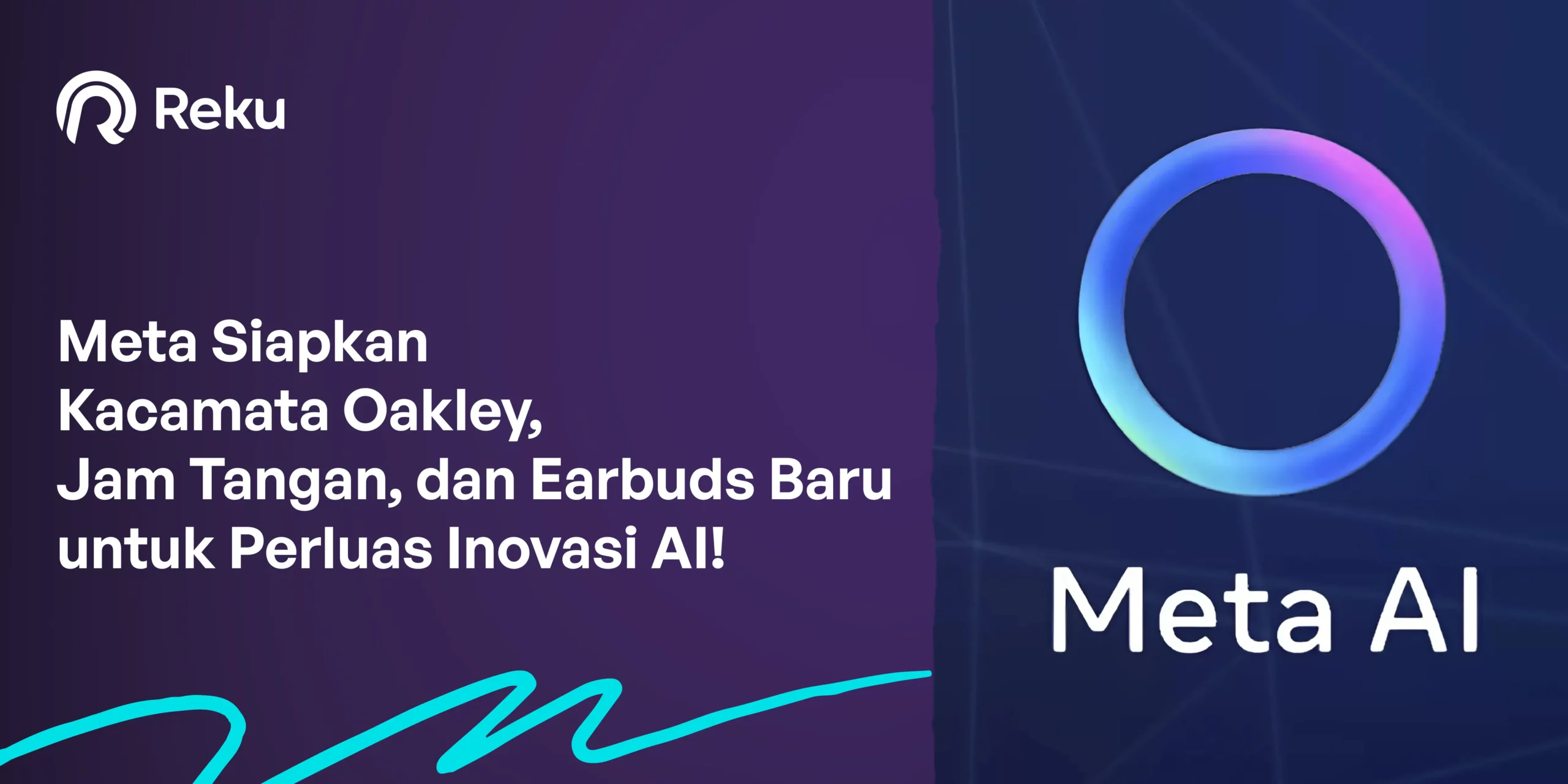 Reku

Meta Siapkan Kacamata Oakley, Jam Tangan, dan Earbuds Baru untuk Perluas Inovasi AI!

Meta AI